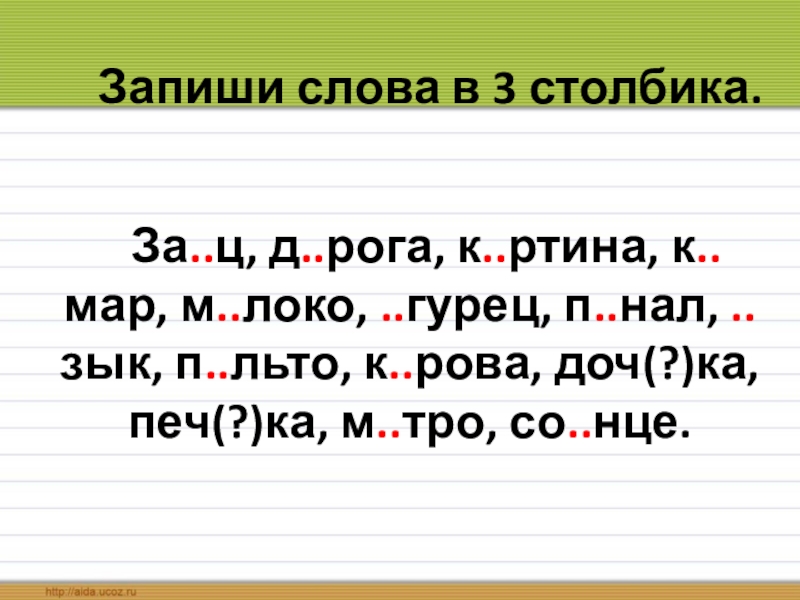 Запиши слова в 3 столбика.

За..ц, д..рога, к..ртина, к..мар, м..локо, ..гурец, п..нал, ..зык, п..льто, к..рова, доч(?)ка, печ(?)ка, м..тро, со..нце.

http://aida.ucoz.ru